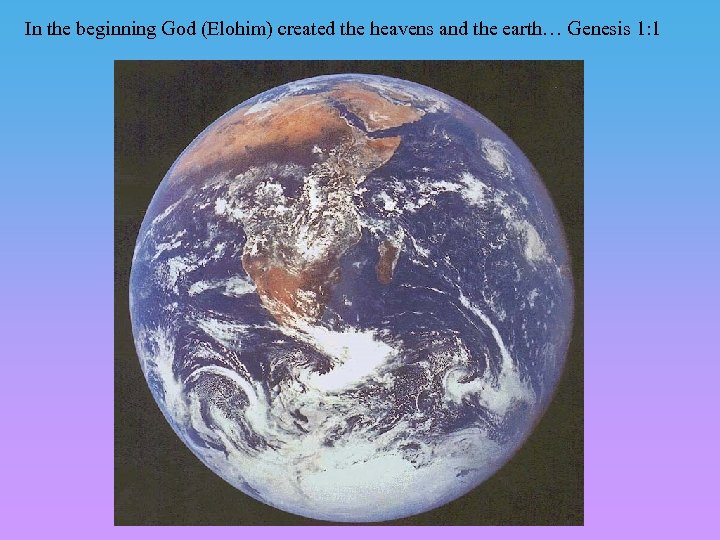 In the beginning God (Elohim) created the heavens and the earth… Genesis 1:1